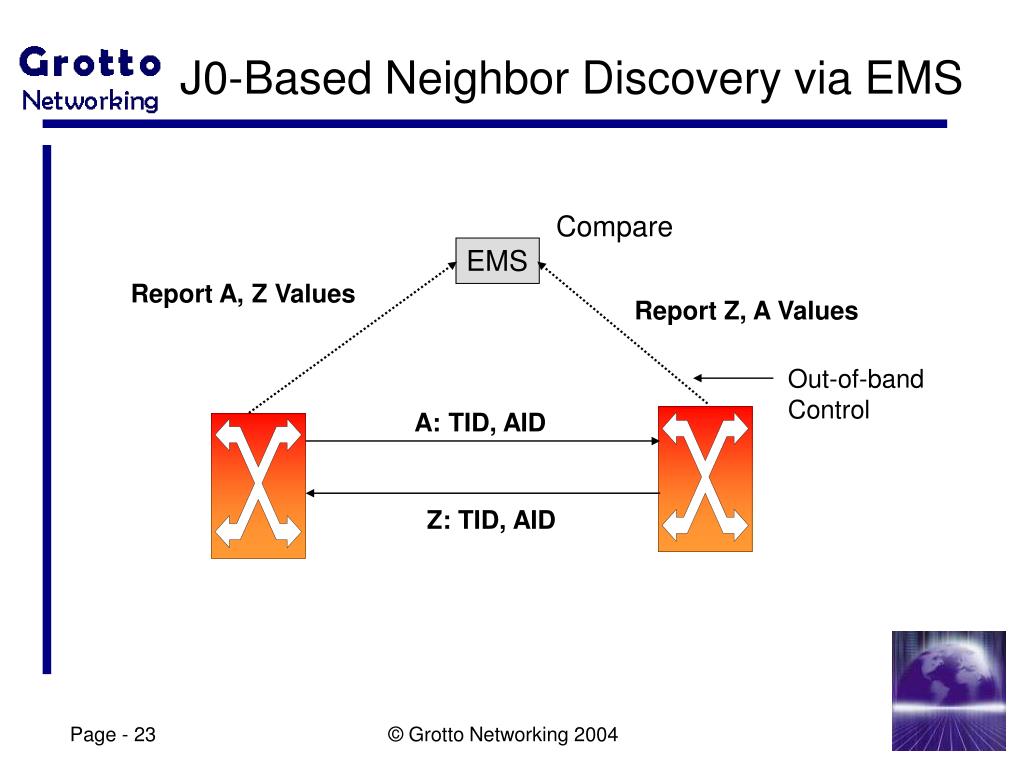 Grotto Networking

J0-Based Neighbor Discovery via EMS

Compare

EMS

Report A, Z Values

Report Z, A Values

Out-of-band Control

A: TID, AID

Z: TID, AID

Page - 23

© Grotto Networking 2004